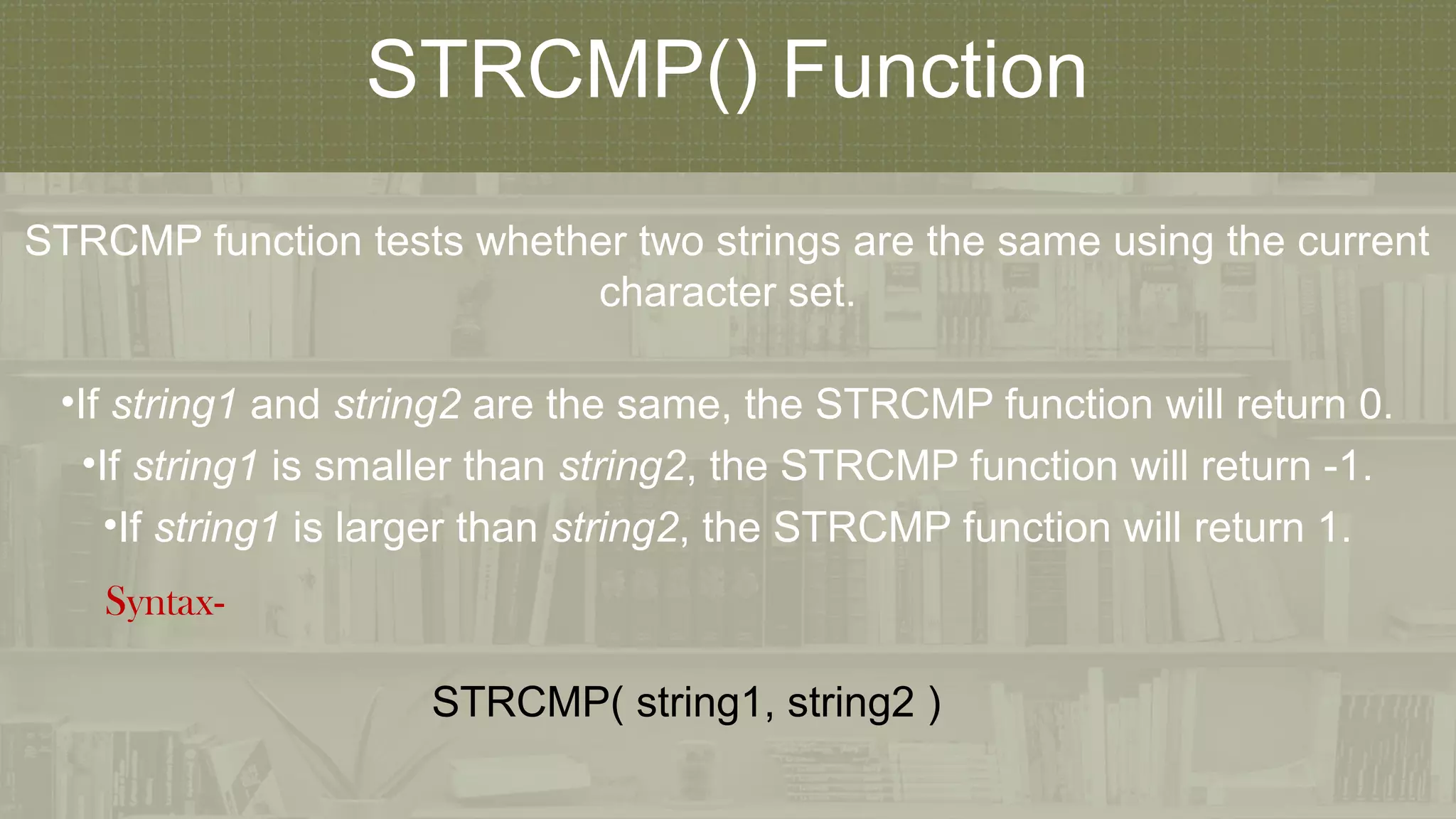 STRCMP() Function

STRCMP function tests whether two strings are the same using the current character set.

•If string1 and string2 are the same, the STRCMP function will return 0.
•If string1 is smaller than string2, the STRCMP function will return -1.
•If string1 is larger than string2, the STRCMP function will return 1.

Syntax-

STRCMP( string1, string2 )